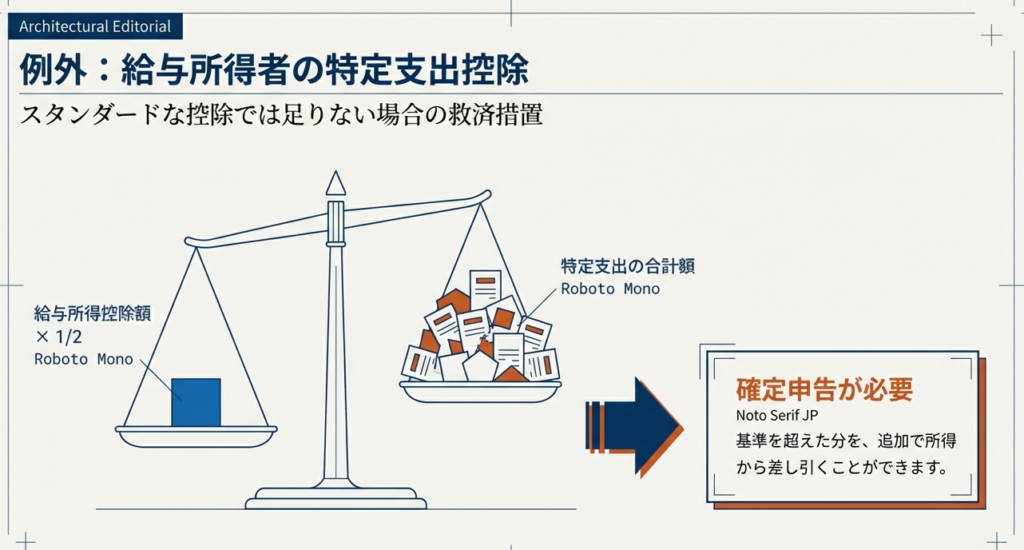 Architectural Editorial

例外：給与所得者の特定支出控除

スタンダードな控除では足りない場合の救済措置

給与所得控除額
× 1/2
Roboto Mono

特定支出の合計額
Roboto Mono

確定申告が必要
Noto Serif JP
基準を超えた分を、追加で所得から差し引くことができます。